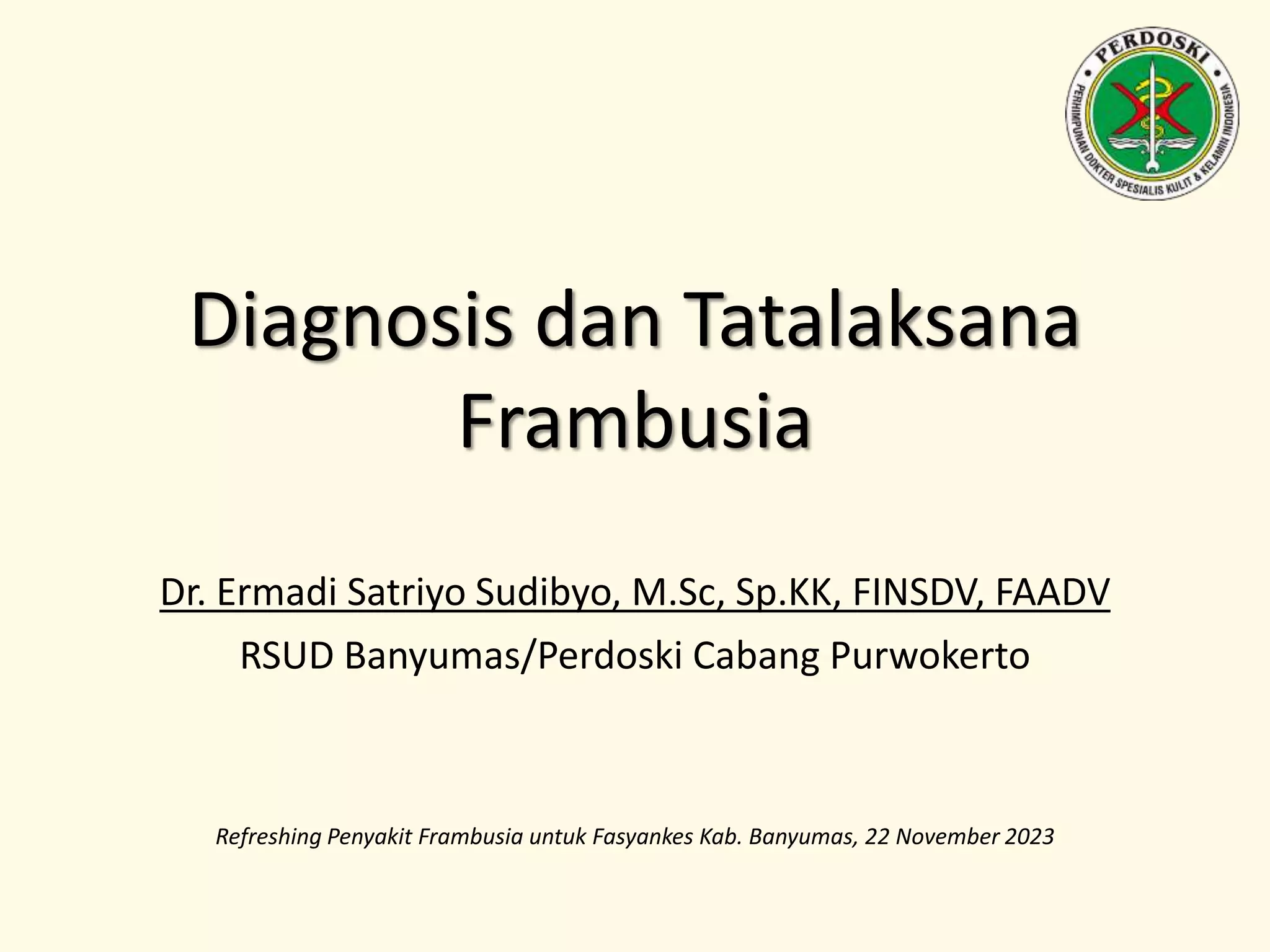 PERDOSKI
PERHIMPUNAN DOKTER SPESIALIS KULIT & KELAMIN INDONESIA

Diagnosis dan Tatalaksana Frambusia

Dr. Ermadi Satriyo Sudibyo, M.Sc, Sp.KK, FINSDV, FAADV

RSUD Banyumas/Perdoski Cabang Purwokerto

Refreshing Penyakit Frambusia untuk Fasyankes Kab. Banyumas, 22 November 2023